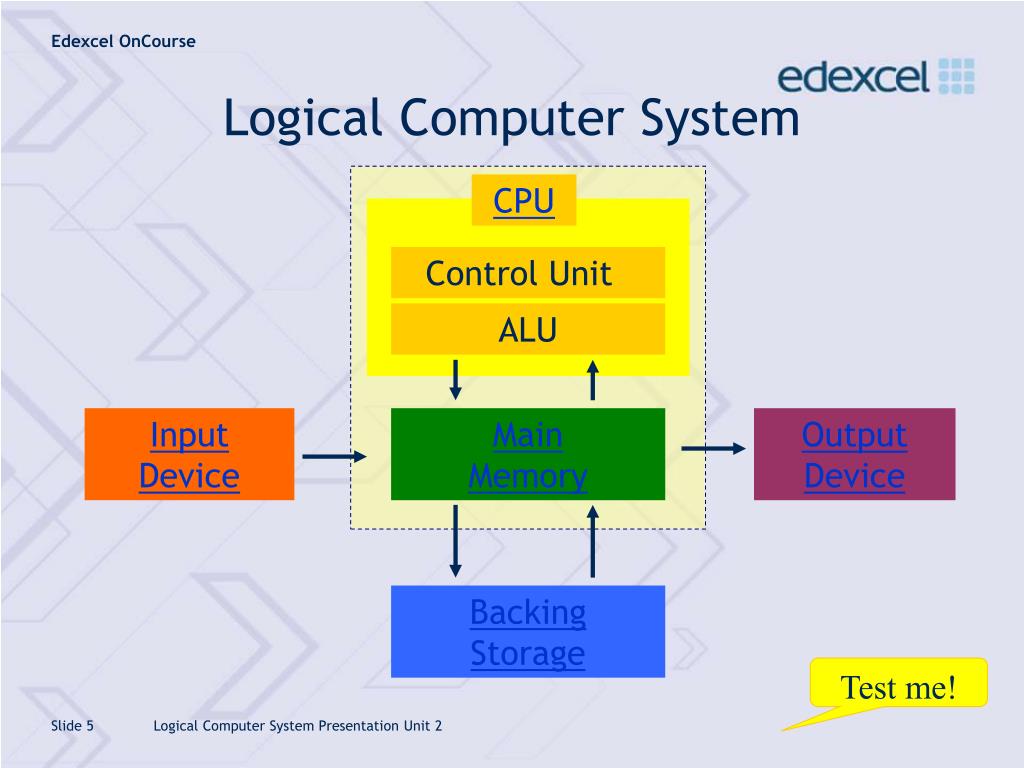 Edexcel OnCourse

edexcel

Logical Computer System

CPU

Control Unit

ALU

Input Device

Main Memory

Output Device

Backing Storage

Test me!

Slide 5

Logical Computer System Presentation Unit 2